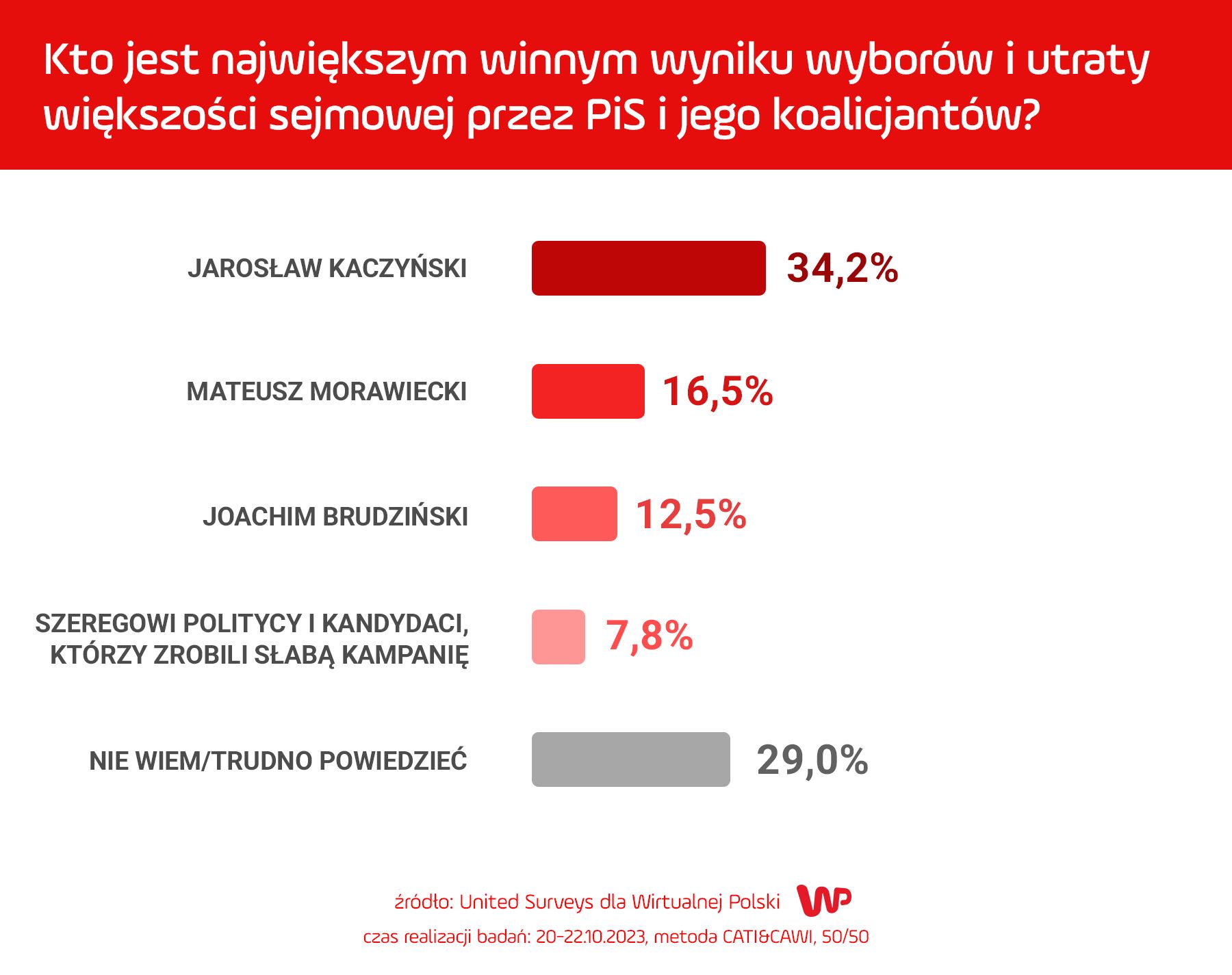 Kto jest największym winnym wyniku wyborów i utraty większości sejmowej przez PiS i jego koalicjantów?

JAROSŁAW KACZYŃSKI 34,2%

MATEUSZ MORAWIECKI 16,5%

JOACHIM BRUDZIŃSKI 12,5%

SZEREGOWI POLITYCY I KANDYDACI, KTÓRZY ZROBILI SŁABĄ KAMPANIĘ 7,8%

NIE WIEM/TRUDNO POWIEDZIEĆ 29,0%

źródło: United Surveys dla Wirtualnej Polski WP

czas realizacji badań: 20-22.10.2023, metoda CATI&CAWI, 50/50